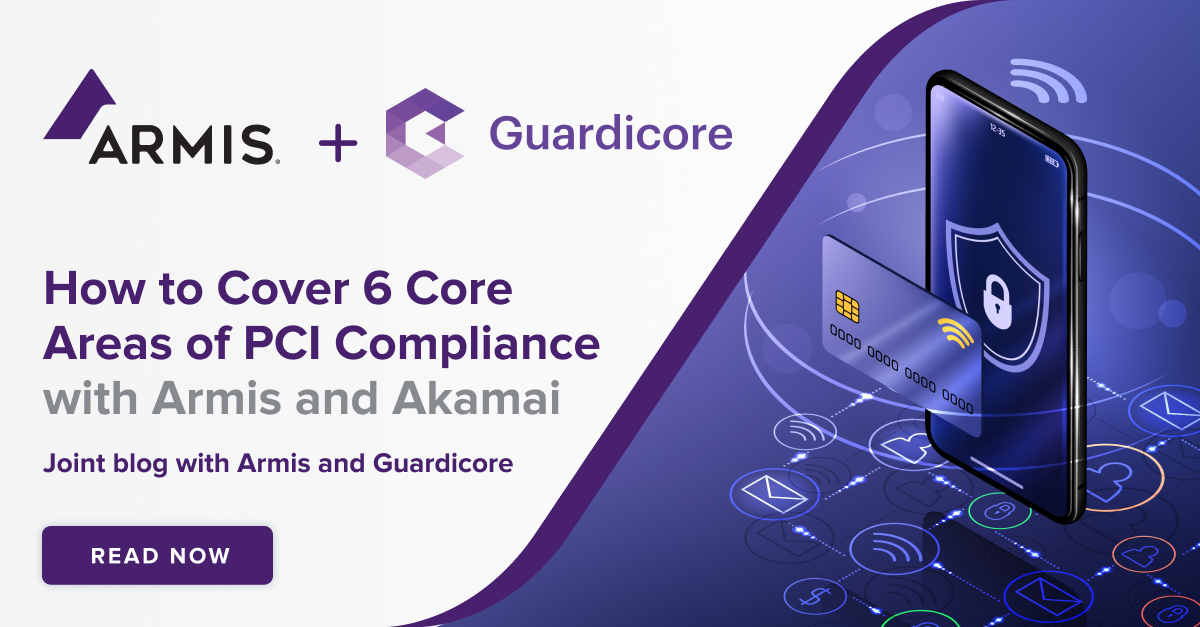 ARMIS + Guardicore

How to Cover 6 Core Areas of PCI Compliance with Armis and Akamai

Joint blog with Armis and Guardicore

READ NOW

12:35

0000 0000 0000 0000